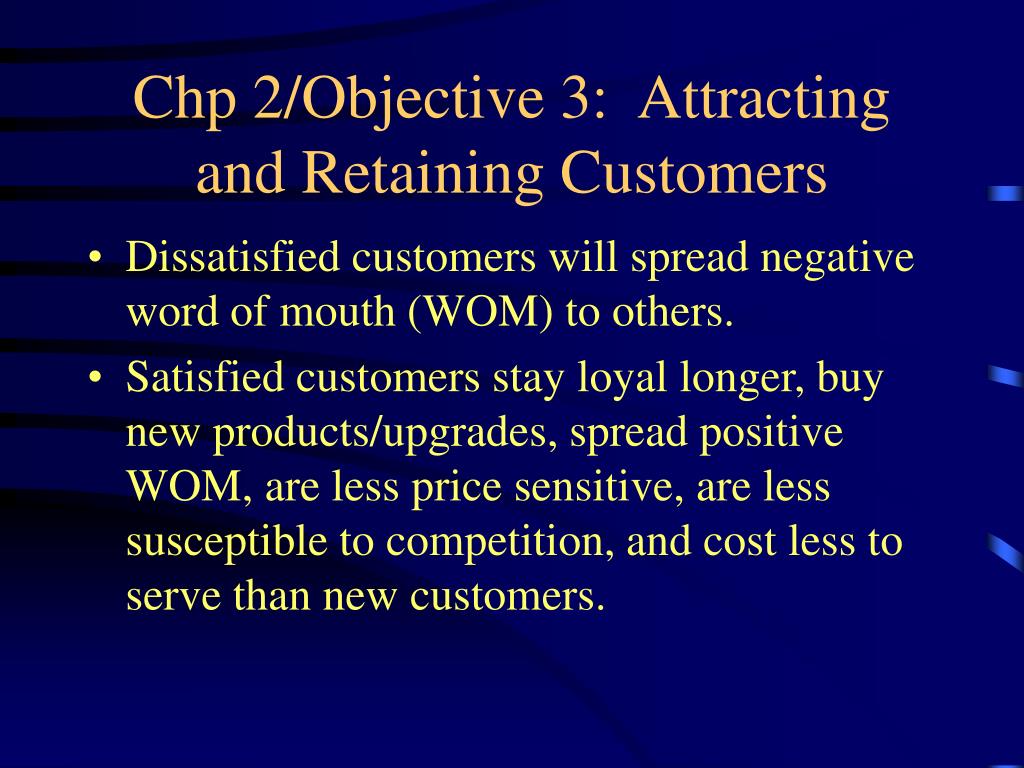 Chp 2/Objective 3: Attracting and Retaining Customers

• Dissatisfied customers will spread negative word of mouth (WOM) to others.

• Satisfied customers stay loyal longer, buy new products/upgrades, spread positive WOM, are less price sensitive, are less susceptible to competition, and cost less to serve than new customers.